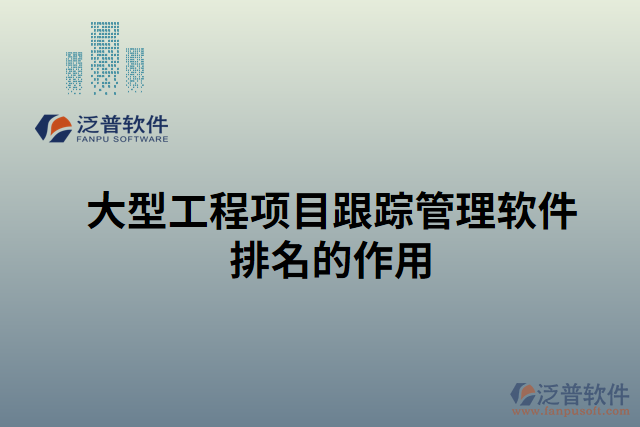 泛普软件
FANPU SOFTWARE

大型工程项目跟踪管理软件排名的作用

泛普软件
www.fanpusoft.com